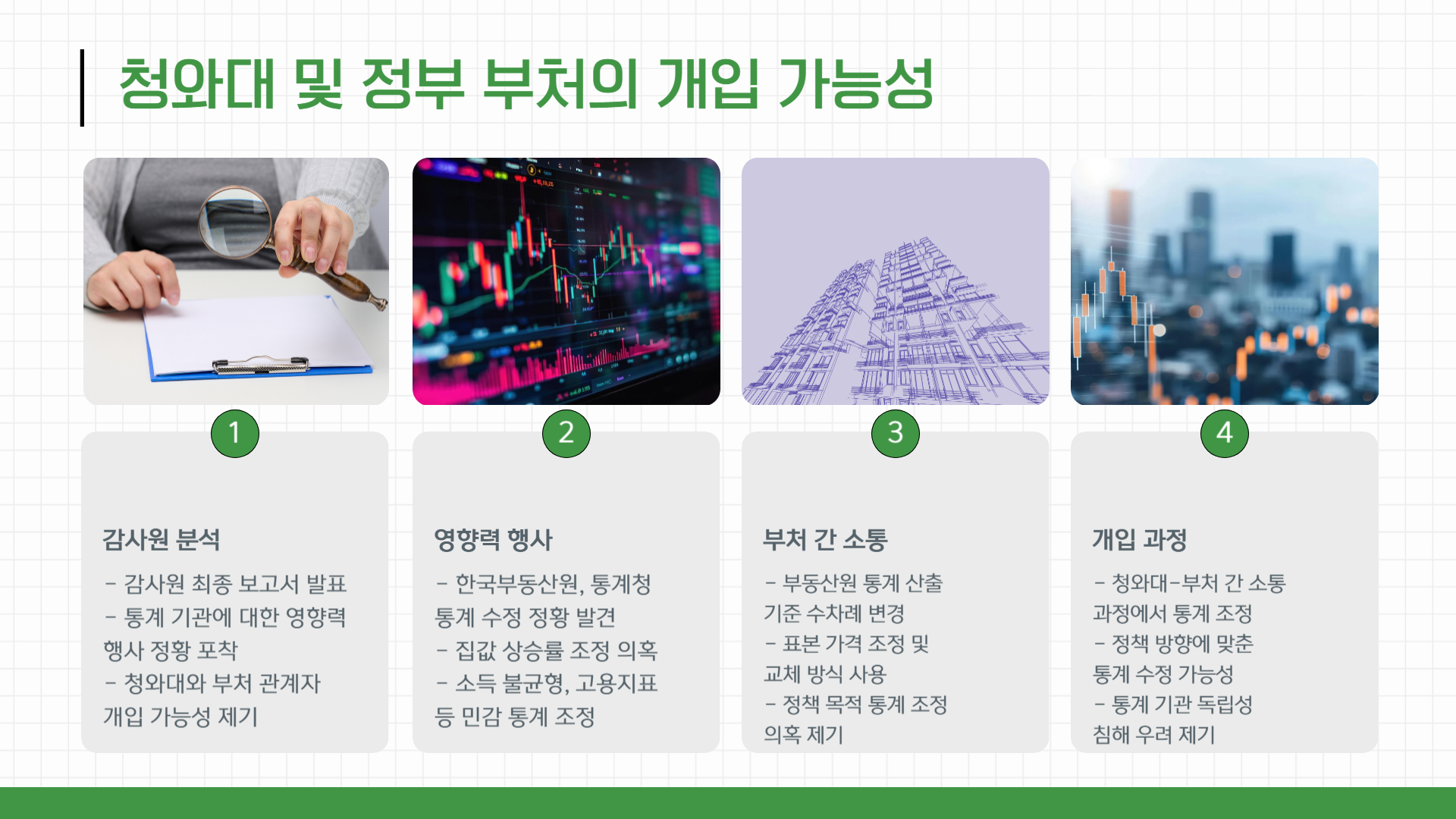 청와대 및 정부 부처의 개입 가능성

1

감사원 분석

- 감사원 최종 보고서 발표
- 통계 기관에 대한 영향력 행사 정황 포착
- 청와대와 부처 관계자 개입 가능성 제기

2

영향력 행사

- 한국부동산원, 통계청 통계 수정 정황 발견
- 집값 상승률 조정 의혹
- 소득 불균형, 고용지표 등 민감 통계 조정

3

부처 간 소통

- 부동산원 통계 산출 기준 수차례 변경
- 표본 가격 조정 및 교체 방식 사용
- 정책 목적 통계 조정 의혹 제기

4

개입 과정

- 청와대-부처 간 소통 과정에서 통계 조정
- 정책 방향에 맞춘 통계 수정 가능성
- 통계 기관 독립성 침해 우려 제기